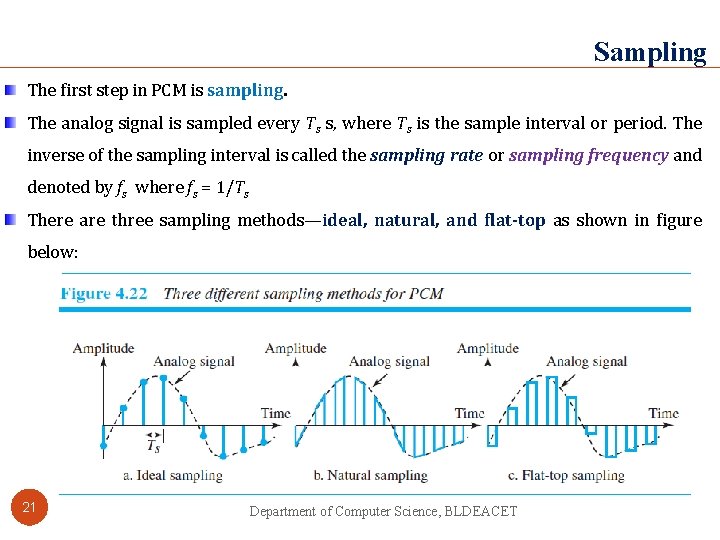 Sampling

The first step in PCM is sampling.

The analog signal is sampled every $T_s$ s, where $T_s$ is the sample interval or period. The inverse of the sampling interval is called the sampling rate or sampling frequency and denoted by $f_s$ where $f_s = 1/T_s$

There are three sampling methods—ideal, natural, and flat-top as shown in figure below:

Figure 4.22 Three different sampling methods for PCM

Amplitude
Analog signal
Time
$T_s$
a. Ideal sampling

Amplitude
Analog signal
Time
b. Natural sampling

Amplitude
Analog signal
Time
c. Flat-top sampling

21

Department of Computer Science, BLDEACET